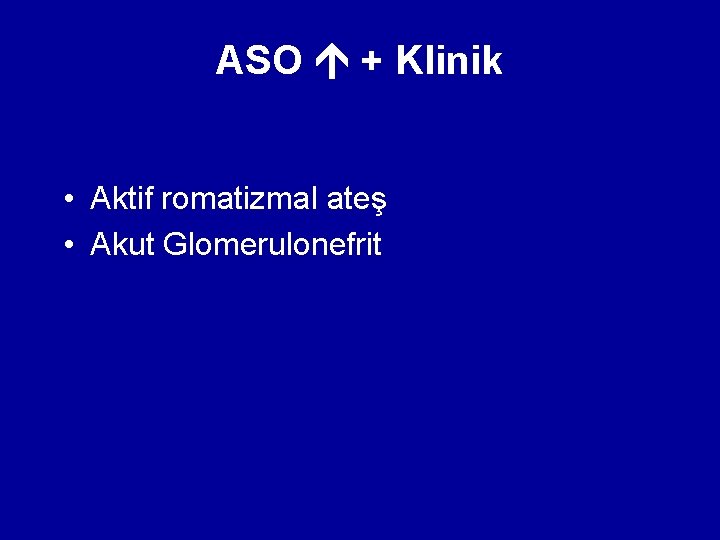 ASO ↑ + Klinik

• Aktif romatizmal ateş
• Akut Glomerulonefrit